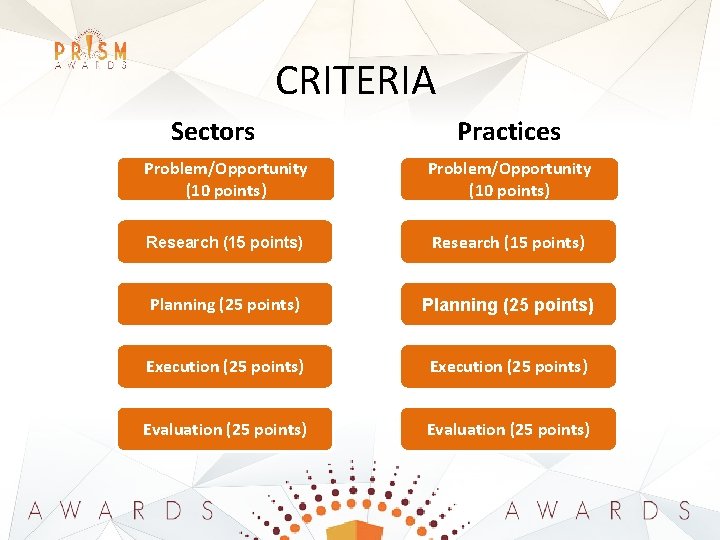 PRISM AWARDS

CRITERIA

Sectors

Problem/Opportunity (10 points)

Research (15 points)

Planning (25 points)

Execution (25 points)

Evaluation (25 points)

Practices

Problem/Opportunity (10 points)

Research (15 points)

Planning (25 points)

Execution (25 points)

Evaluation (25 points)

AWARDS AWARDS